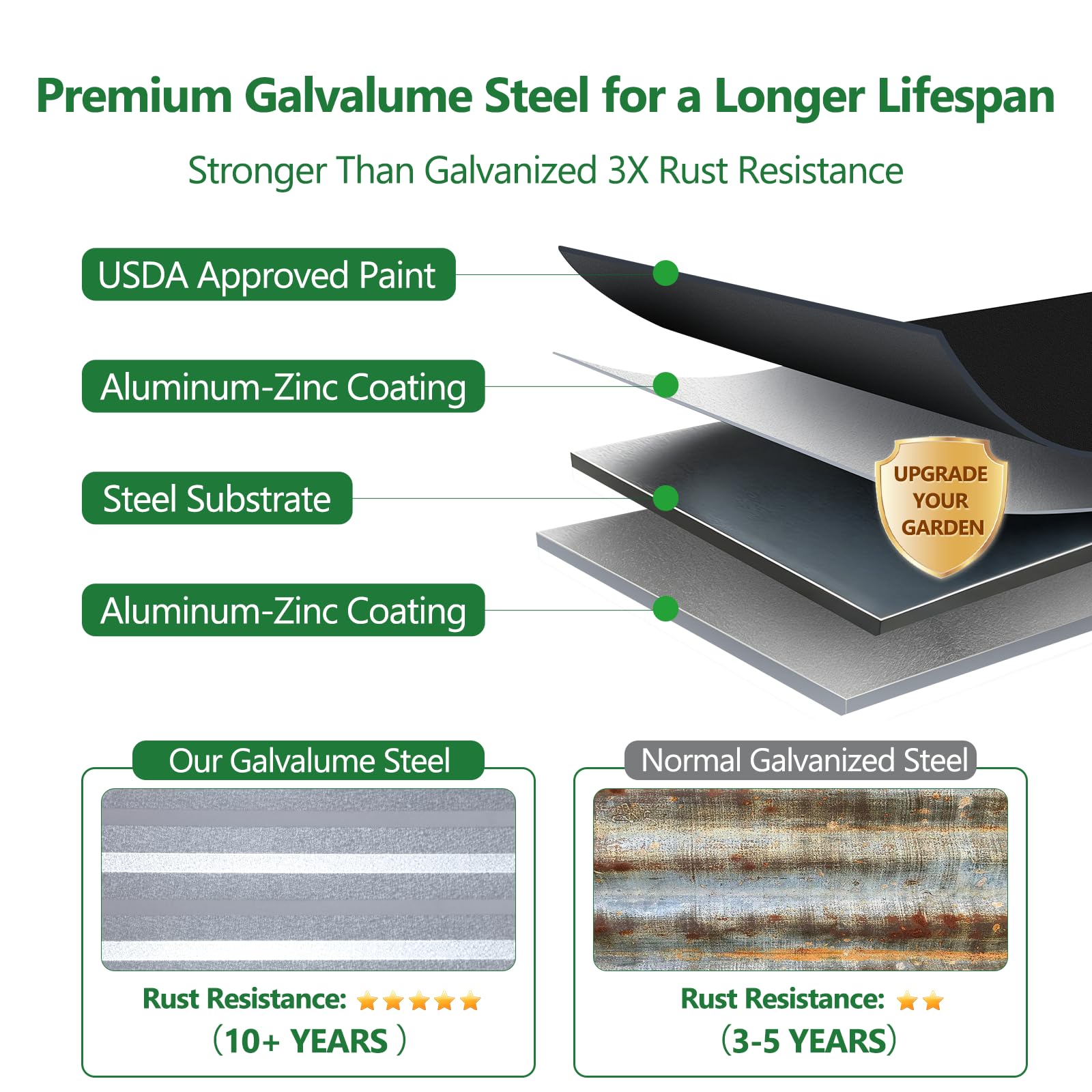 Premium Galvalume Steel for a Longer Lifespan

Stronger Than Galvanized 3X Rust Resistance

USDA Approved Paint

Aluminum-Zinc Coating

Steel Substrate

Aluminum-Zinc Coating

UPGRADE YOUR GARDEN

Our Galvalume Steel

Rust Resistance: ★★★★★
（10+ YEARS ）

Normal Galvanized Steel

Rust Resistance: ★★
（3-5 YEARS）